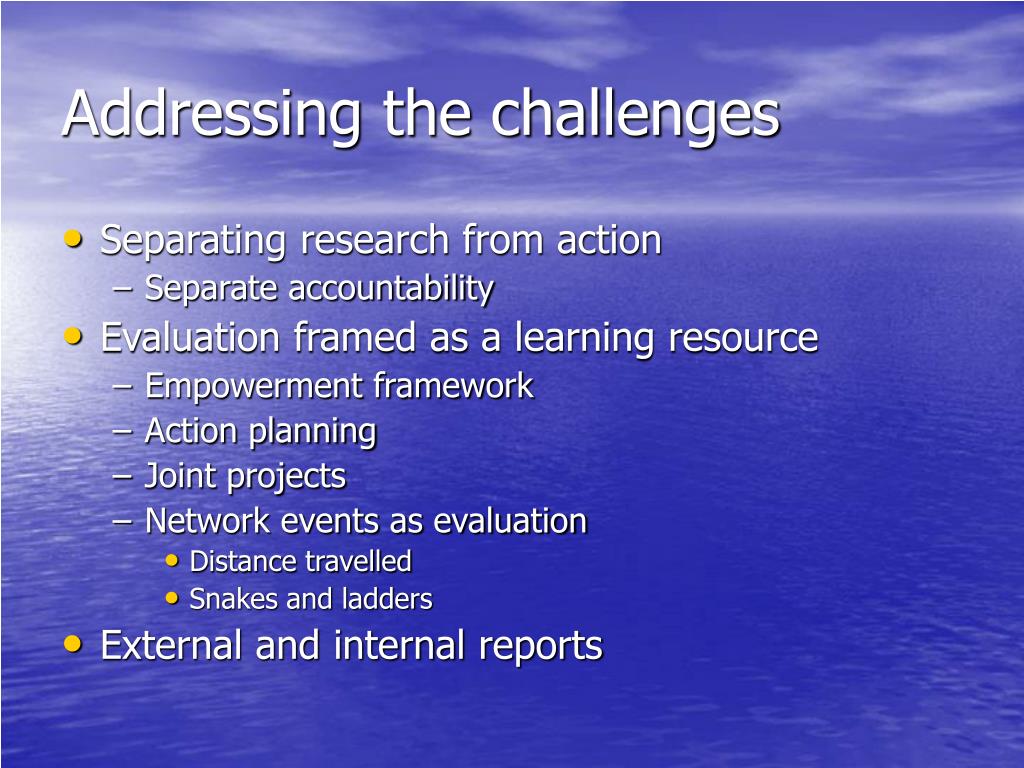 Addressing the challenges

• Separating research from action
  – Separate accountability
• Evaluation framed as a learning resource
  – Empowerment framework
  – Action planning
  – Joint projects
  – Network events as evaluation
    • Distance travelled
    • Snakes and ladders
• External and internal reports